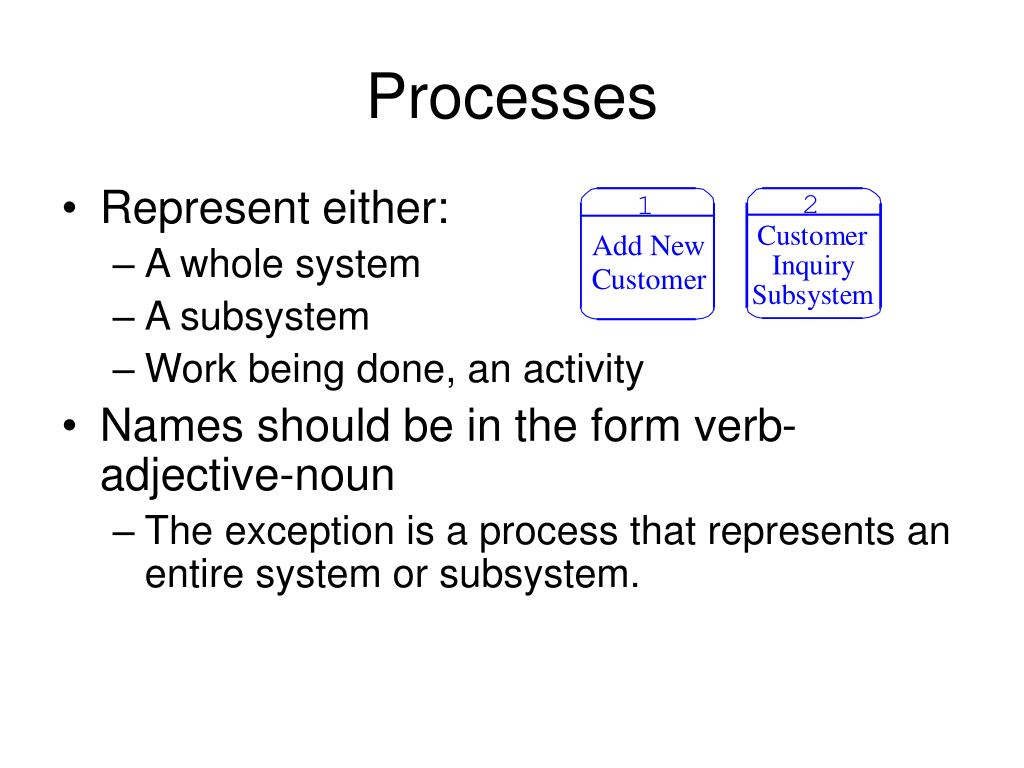 Processes

• Represent either:
– A whole system
– A subsystem
– Work being done, an activity

1
Add New Customer

2
Customer Inquiry Subsystem

• Names should be in the form verb-adjective-noun
– The exception is a process that represents an entire system or subsystem.